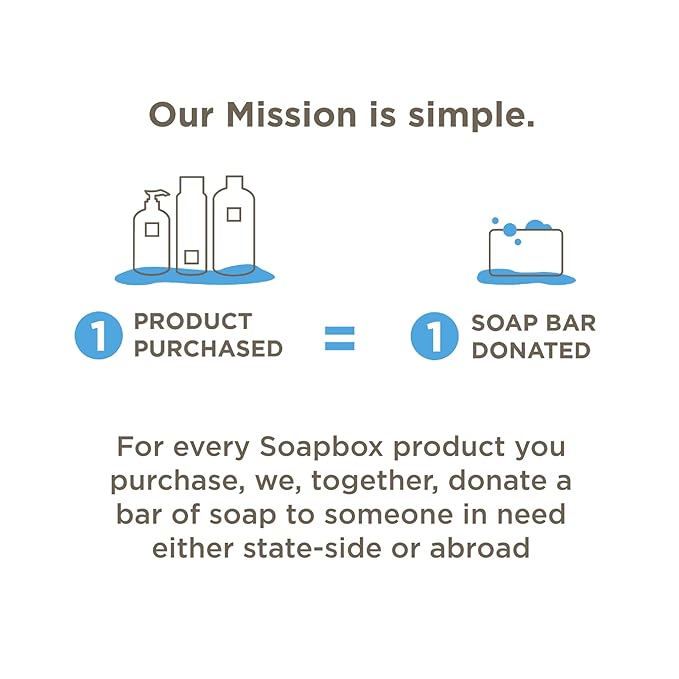 Our Mission is simple.

1 PRODUCT PURCHASED = 1 SOAP BAR DONATED

For every Soapbox product you purchase, we, together, donate a bar of soap to someone in need either state-side or abroad